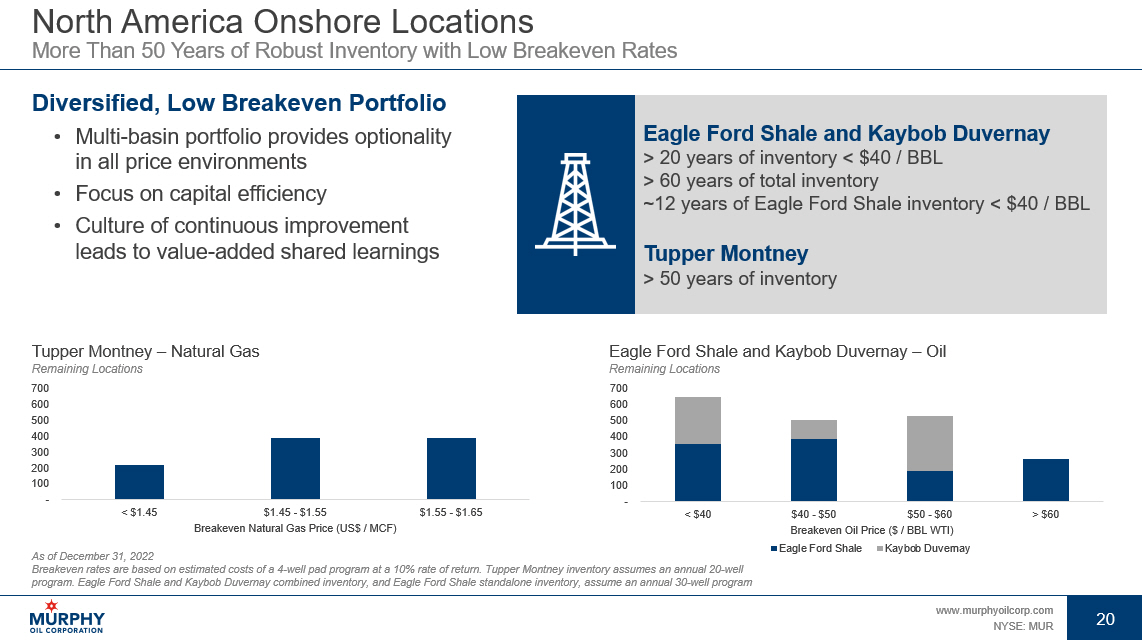 North America Onshore Locations
More Than 50 Years of Robust Inventory with Low Breakeven Rates

Diversified, Low Breakeven Portfolio
• Multi-basin portfolio provides optionality in all price environments
• Focus on capital efficiency
• Culture of continuous improvement leads to value-added shared learnings

Eagle Ford Shale and Kaybob Duvernay
> 20 years of inventory < $40 / BBL
> 60 years of total inventory
~12 years of Eagle Ford Shale inventory < $40 / BBL

Tupper Montney
> 50 years of inventory

Tupper Montney – Natural Gas
Remaining Locations
700
600
500
400
300
200
100
-
< $1.45
$1.45 - $1.55
$1.55 - $1.65
Breakeven Natural Gas Price (US$ / MCF)

Eagle Ford Shale and Kaybob Duvernay – Oil
Remaining Locations
700
600
500
400
300
200
100
-
< $40
$40 - $50
$50 - $60
> $60
Breakeven Oil Price ($ / BBL WTI)
Eagle Ford Shale
Kaybob Duvernay

As of December 31, 2022
Breakeven rates are based on estimated costs of a 4-well pad program at a 10% rate of return. Tupper Montney inventory assumes an annual 20-well program. Eagle Ford Shale and Kaybob Duvernay combined inventory, and Eagle Ford Shale standalone inventory, assume an annual 30-well program

MURPHY
OIL CORPORATION
www.murphyoilcorp.com
NYSE: MUR
20